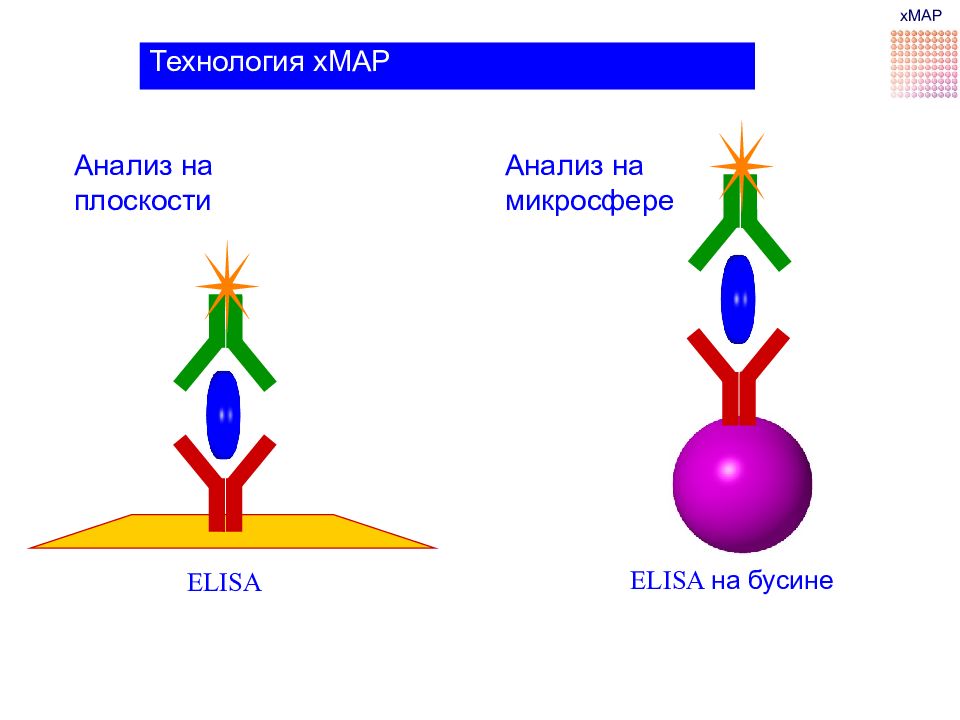 xMAP

Технология xMAP

Анализ на плоскости

Анализ на микросфере

ELISA

ELISA на бусине